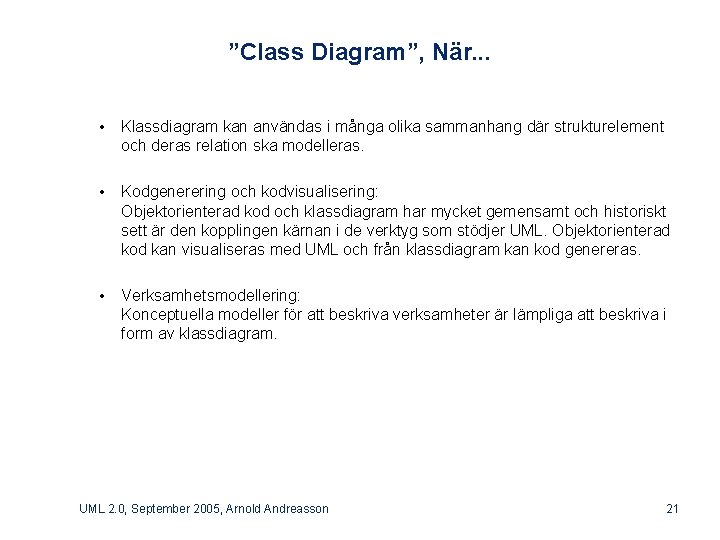 ”Class Diagram”, När...

• Klassdiagram kan användas i många olika sammanhang där strukturelement och deras relation ska modelleras.

• Kodgenerering och kodvisualisering:
Objektorienterad kod och klassdiagram har mycket gemensamt och historiskt sett är den kopplingen kärnan i de verktyg som stödjer UML. Objektorienterad kod kan visualiseras med UML och från klassdiagram kan kod genereras.

• Verksamhetsmodellering:
Konceptuella modeller för att beskriva verksamheter är lämpliga att beskriva i form av klassdiagram.

UML 2.0, September 2005, Arnold Andreasson

21